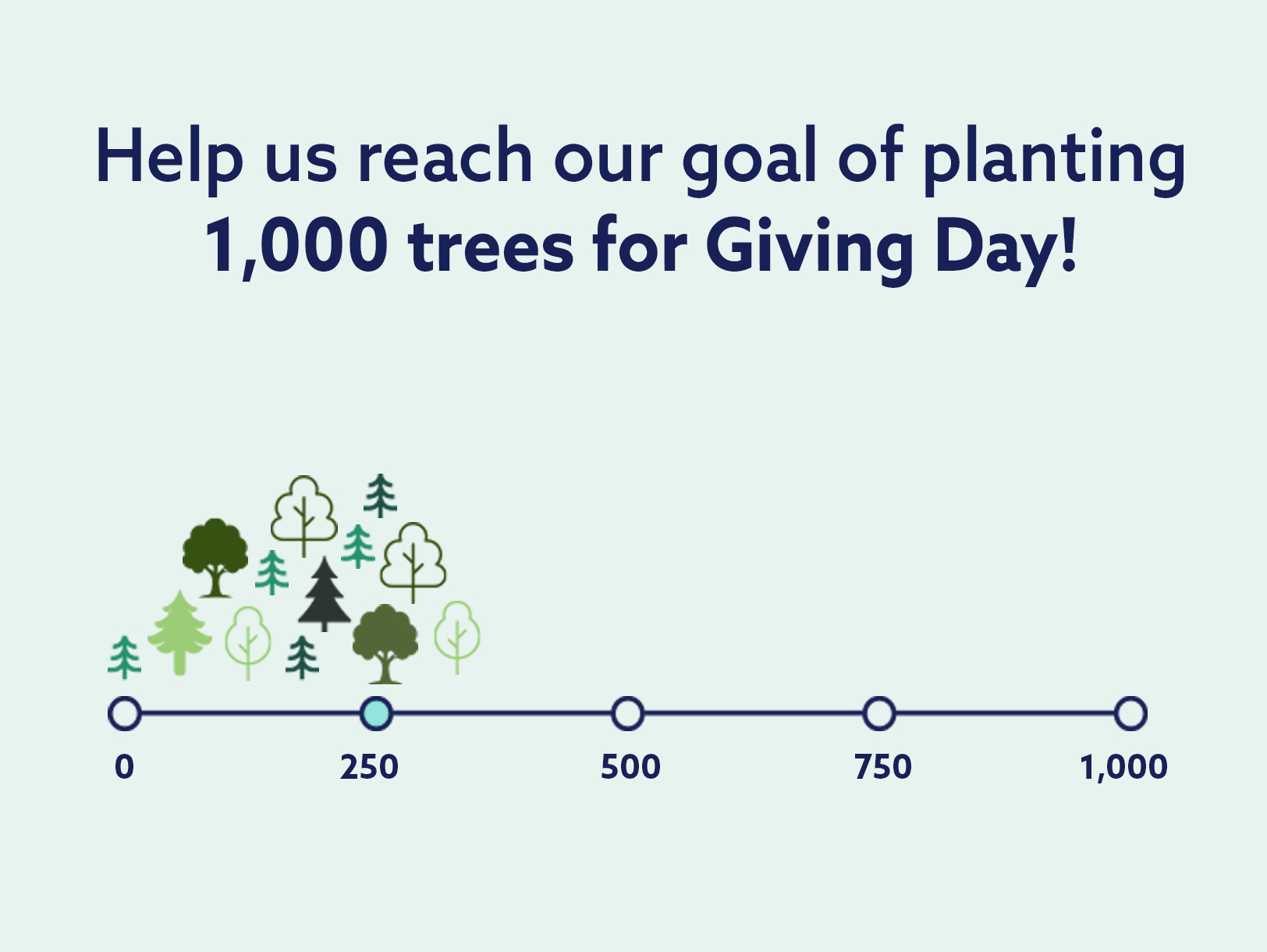 Help us reach our goal of planting 1,000 trees for Giving Day!

0
250
500
750
1,000